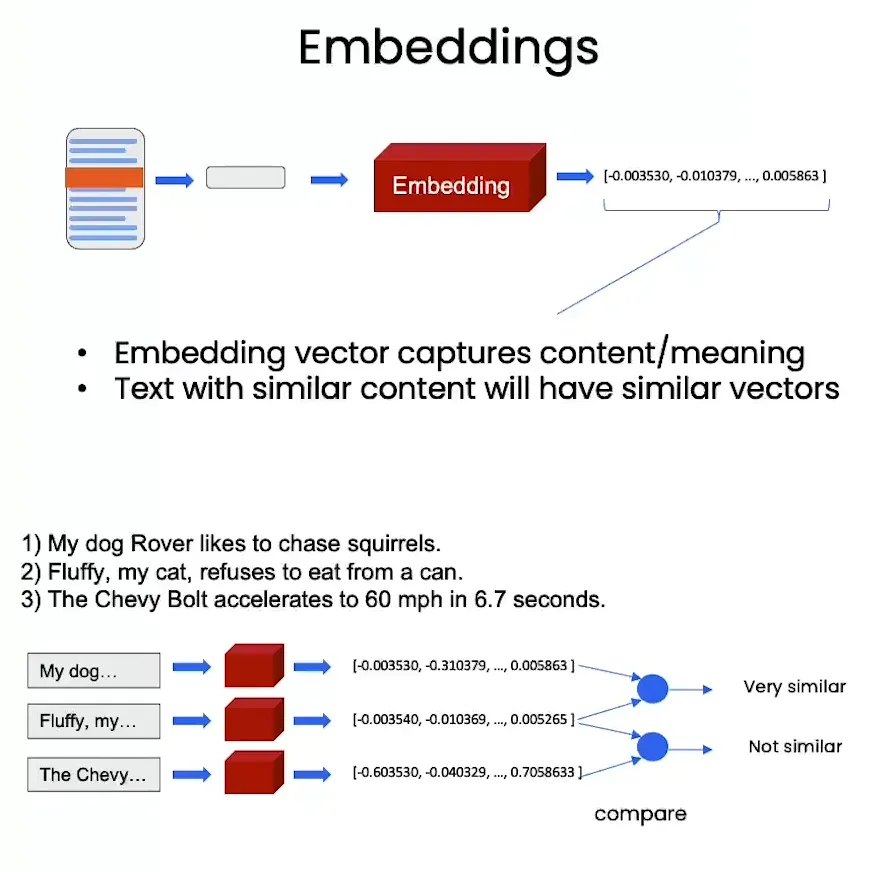 Embeddings

Embedding

[-0.003530, -0.010379, ..., 0.005863 ]

• Embedding vector captures content/meaning
• Text with similar content will have similar vectors

1) My dog Rover likes to chase squirrels.
2) Fluffy, my cat, refuses to eat from a can.
3) The Chevy Bolt accelerates to 60 mph in 6.7 seconds.

My dog...

Fluffy, my...

The Chevy...

[-0.003530, -0.310379, ..., 0.005863 ]

[-0.003540, -0.010369, ..., 0.005265 ]

[-0.603530, -0.040329, ..., 0.7058633 ]

Very similar

Not similar

compare